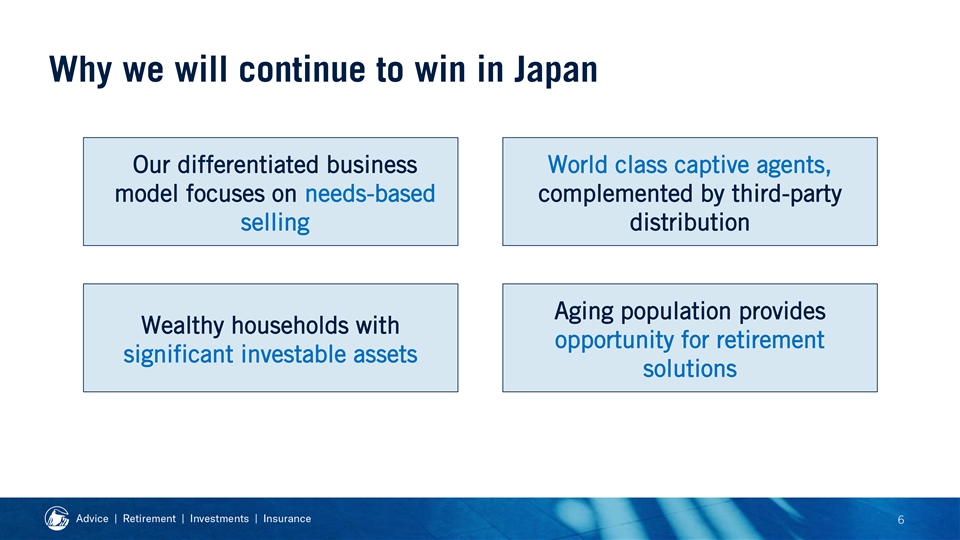 Why we will continue to win in Japan

Our differentiated business model focuses on needs-based selling

World class captive agents, complemented by third-party distribution

Wealthy households with significant investable assets

Aging population provides opportunity for retirement solutions

Advice | Retirement | Investments | Insurance

6